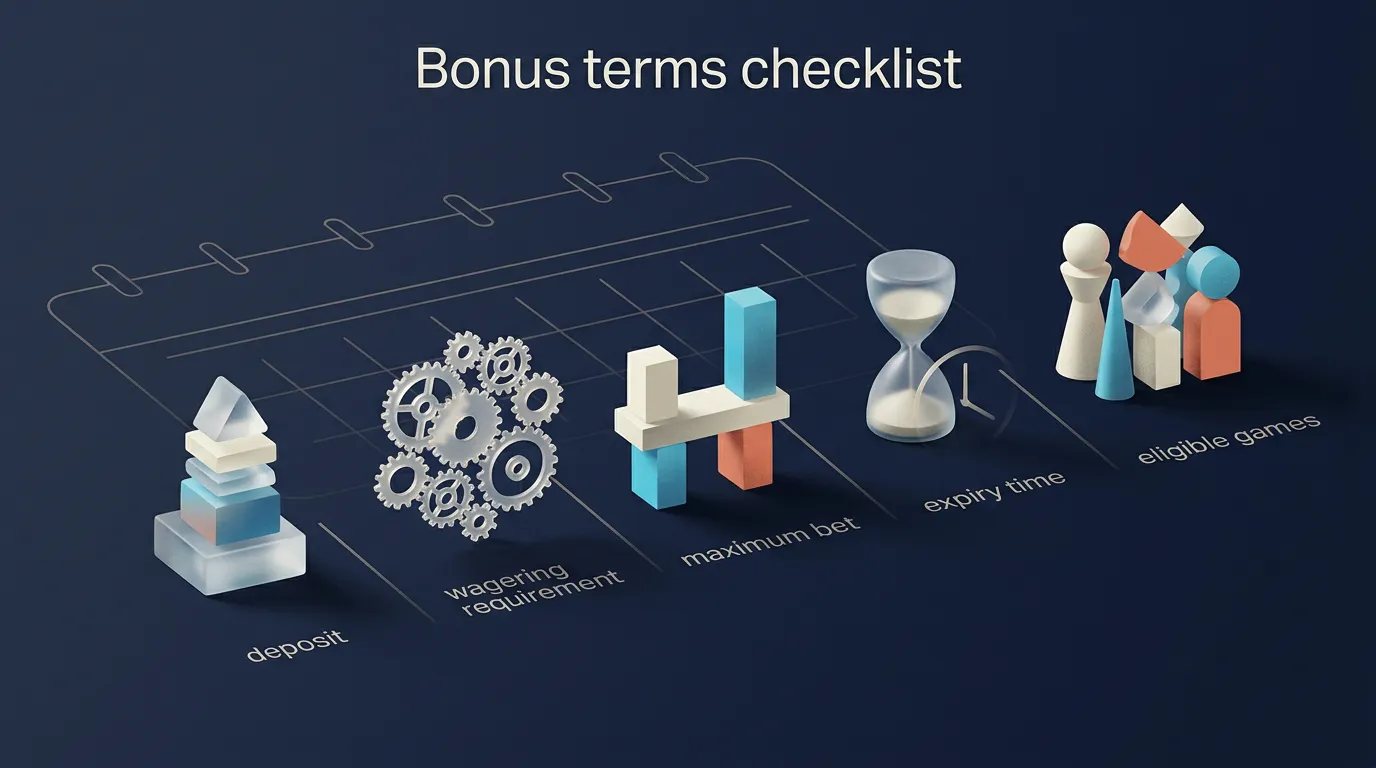 Bonus terms checklist

deposit

wagering requirement

maximum bet

expiry time

eligible games